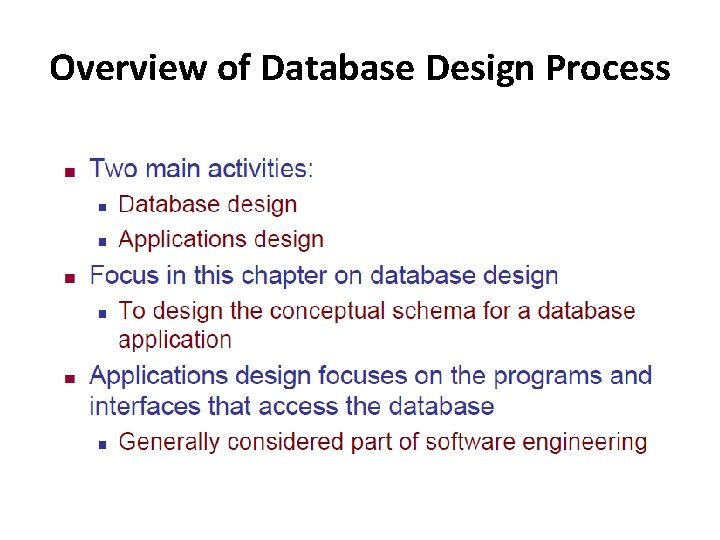 Overview of Database Design Process

- Two main activities:
  - Database design
  - Applications design
- Focus in this chapter on database design
  - To design the conceptual schema for a database application
- Applications design focuses on the programs and interfaces that access the database
  - Generally considered part of software engineering